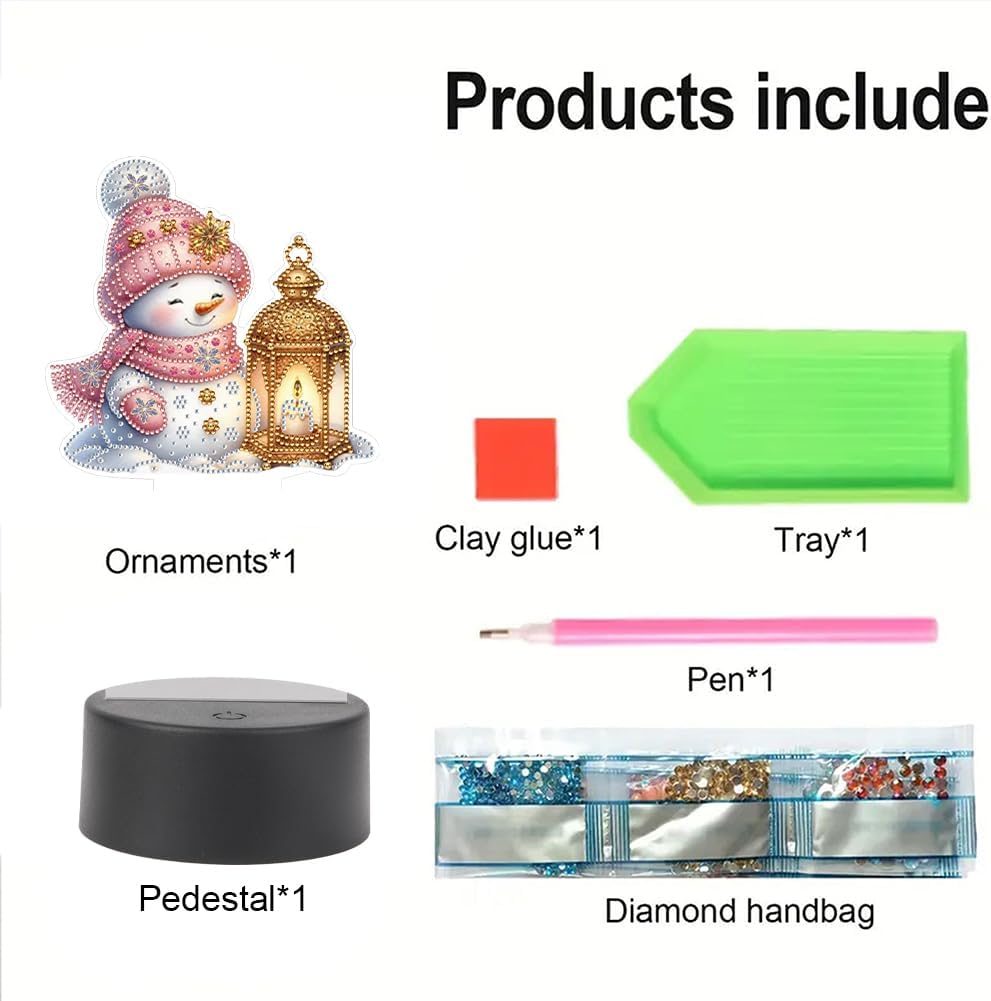 Products include

Ornaments*1

Clay glue*1

Tray*1

Pen*1

Pedestal*1

Diamond handbag